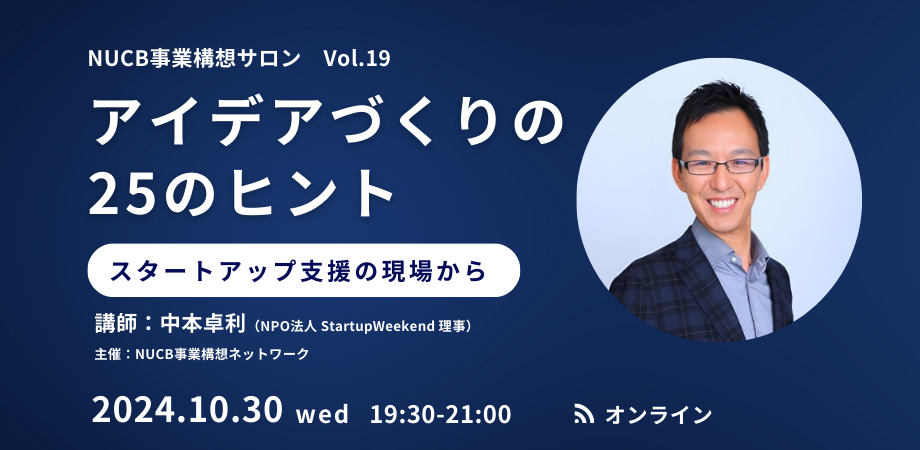 NUCB事業構想サロン　Vol.19

アイデアづくりの25のヒント

スタートアップ支援の現場から

講師：中本卓利（NPO法人 StartupWeekend 理事）

主催：NUCB事業構想ネットワーク

2024.10.30 wed 19:30-21:00

オンライン